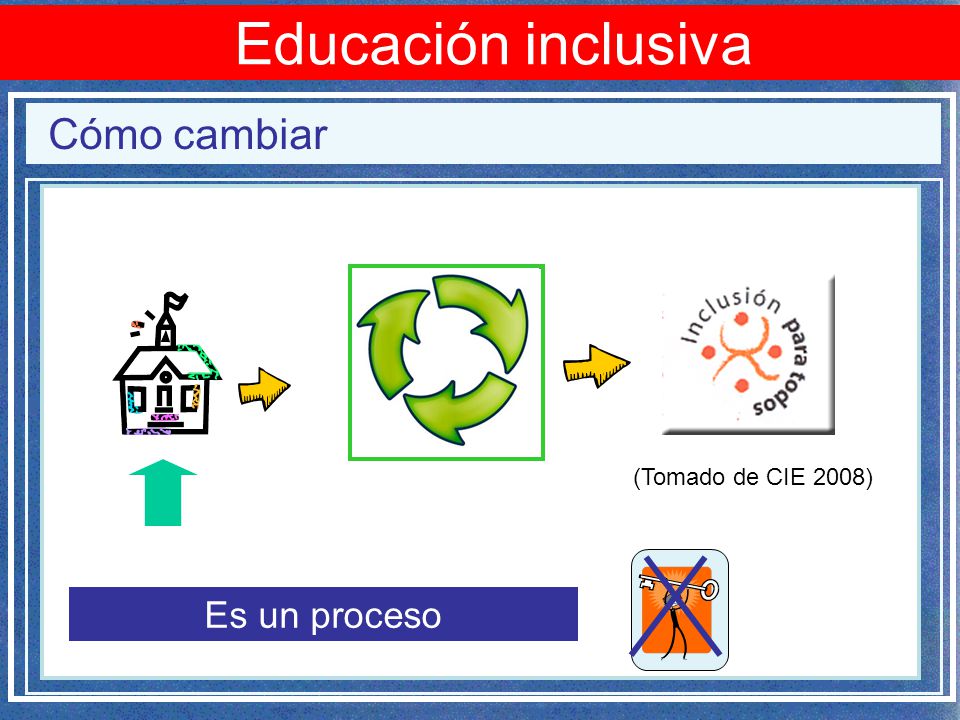 Educación inclusiva

Cómo cambiar

Inclusión para todos

(Tomado de CIE 2008)

Es un proceso